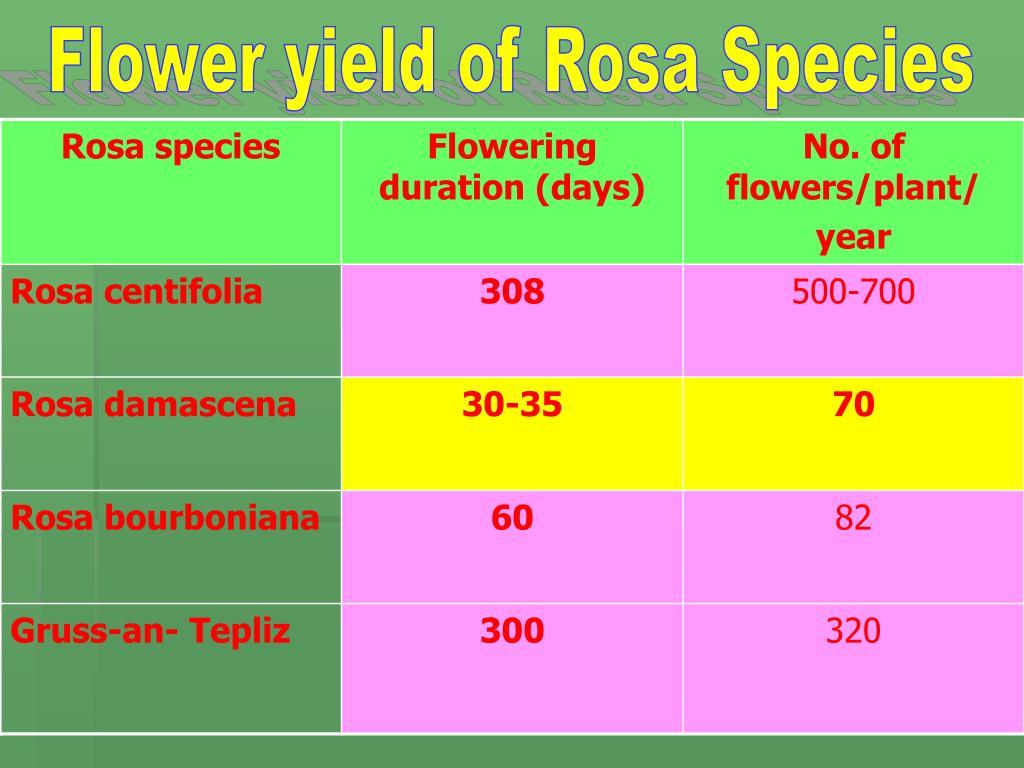 Flower yield of Rosa Species

| Rosa species | Flowering duration (days) | No. of flowers/plant/ year |
|---|---|---|
| Rosa centifolia | 308 | 500-700 |
| Rosa damascena | 30-35 | 70 |
| Rosa bourboniana | 60 | 82 |
| Gruss-an- Tepliz | 300 | 320 |